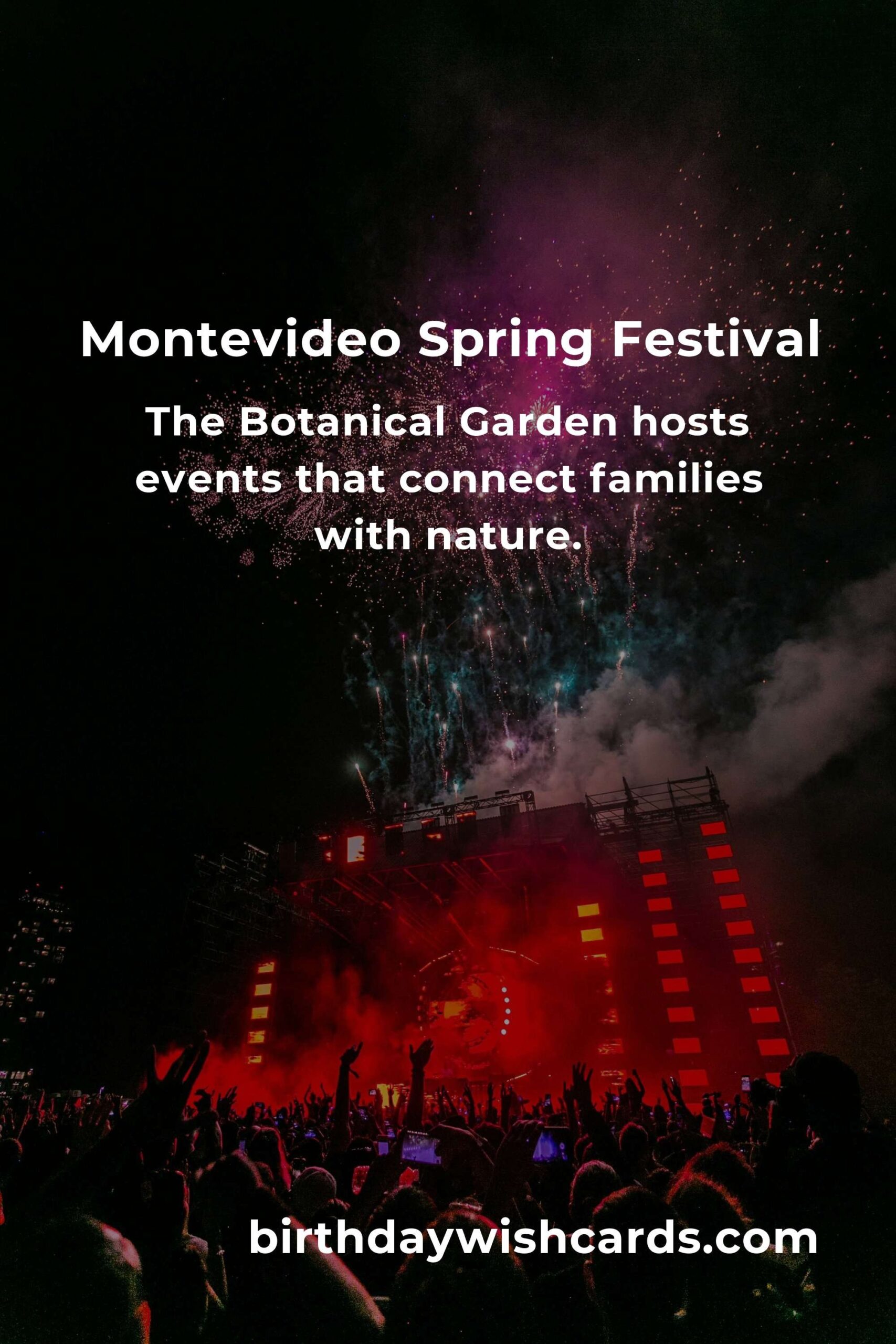 Montevideo Spring Festival

The Botanical Garden hosts events that connect families with nature.

birthdaywishcards.com